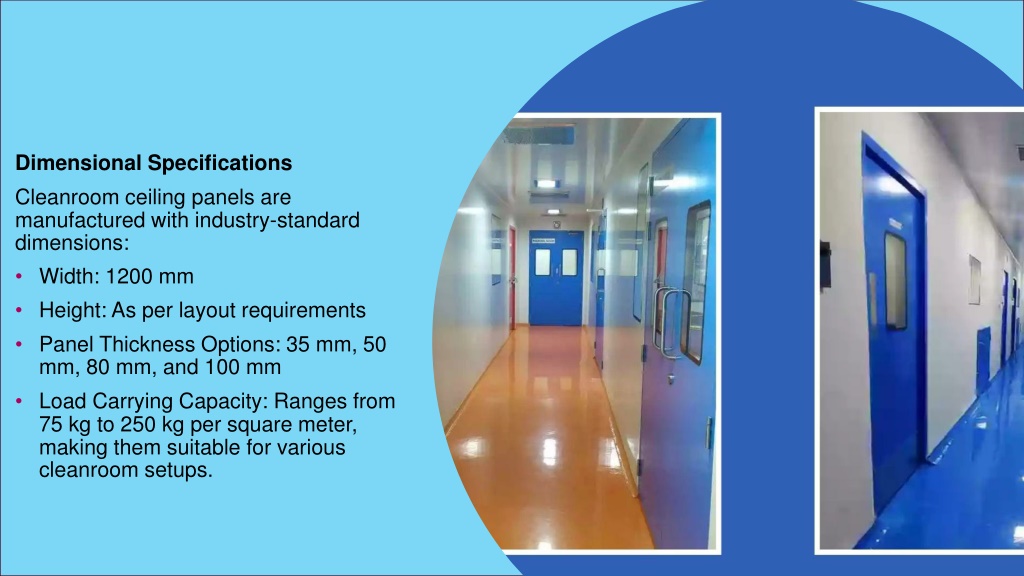 Dimensional Specifications

Cleanroom ceiling panels are manufactured with industry-standard dimensions:

• Width: 1200 mm
• Height: As per layout requirements
• Panel Thickness Options: 35 mm, 50 mm, 80 mm, and 100 mm
• Load Carrying Capacity: Ranges from 75 kg to 250 kg per square meter, making them suitable for various cleanroom setups.